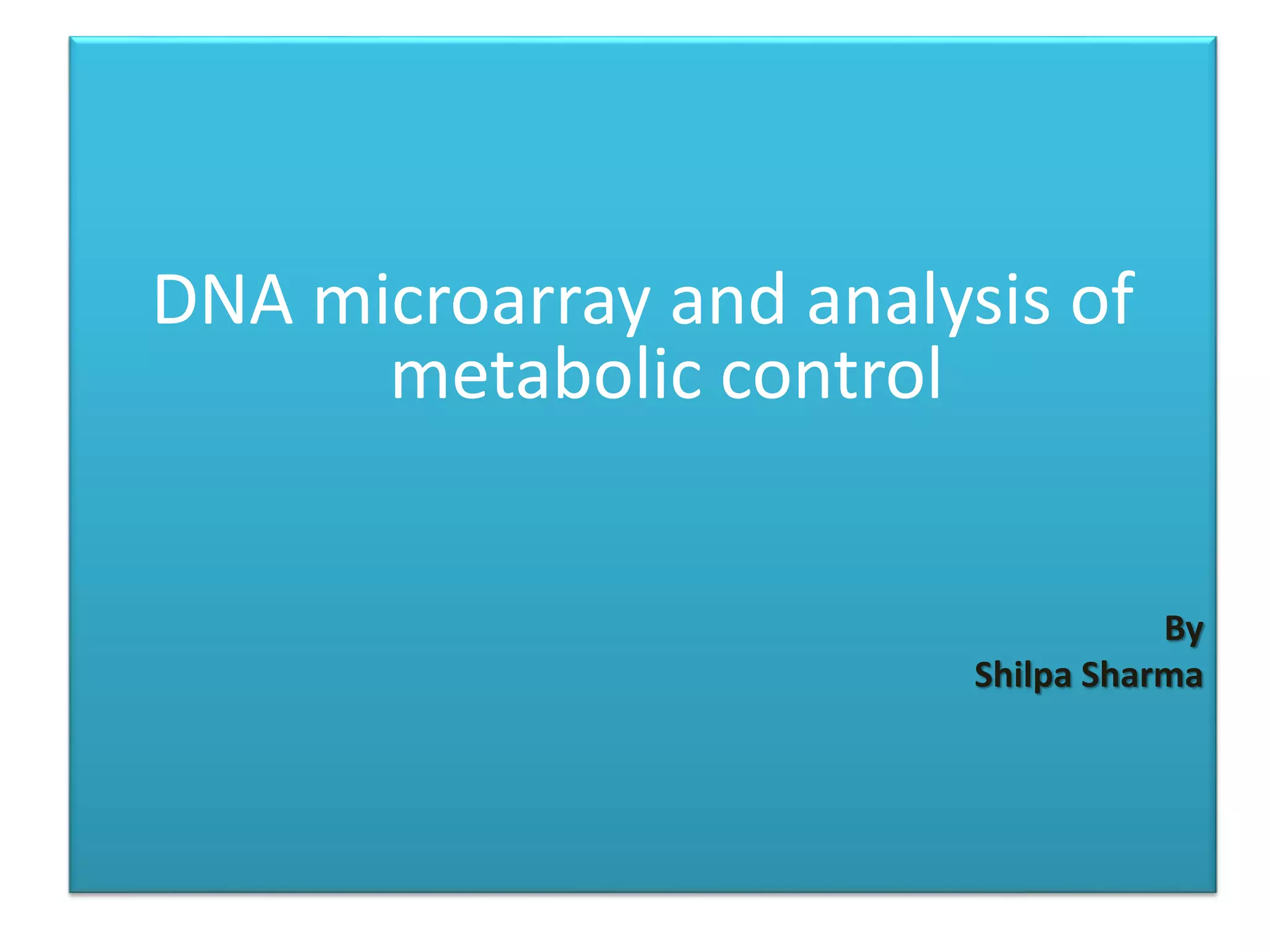 DNA microarray and analysis of metabolic control

By
Shilpa Sharma